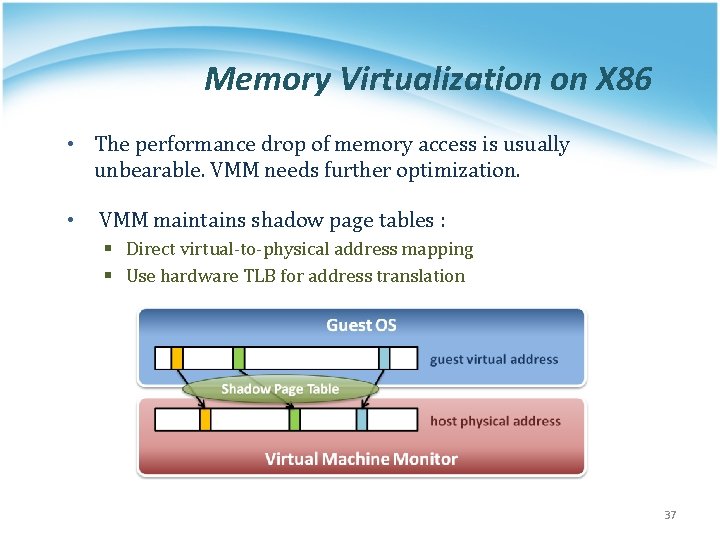 Memory Virtualization on X86

• The performance drop of memory access is usually unbearable. VMM needs further optimization.

• VMM maintains shadow page tables :
▪ Direct virtual-to-physical address mapping
▪ Use hardware TLB for address translation

Guest OS
guest virtual address
Shadow Page Table
host physical address
Virtual Machine Monitor

37